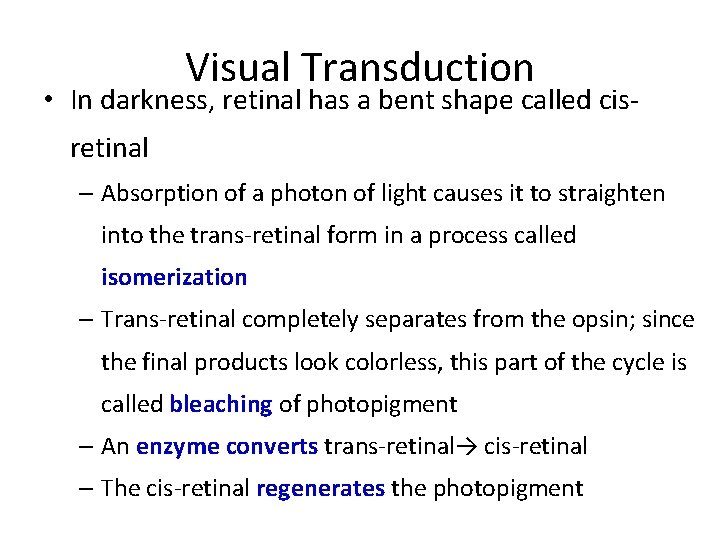 Visual Transduction

• In darkness, retinal has a bent shape called cis-retinal

– Absorption of a photon of light causes it to straighten into the trans-retinal form in a process called isomerization

– Trans-retinal completely separates from the opsin; since the final products look colorless, this part of the cycle is called bleaching of photopigment

– An enzyme converts trans-retinal→ cis-retinal

– The cis-retinal regenerates the photopigment